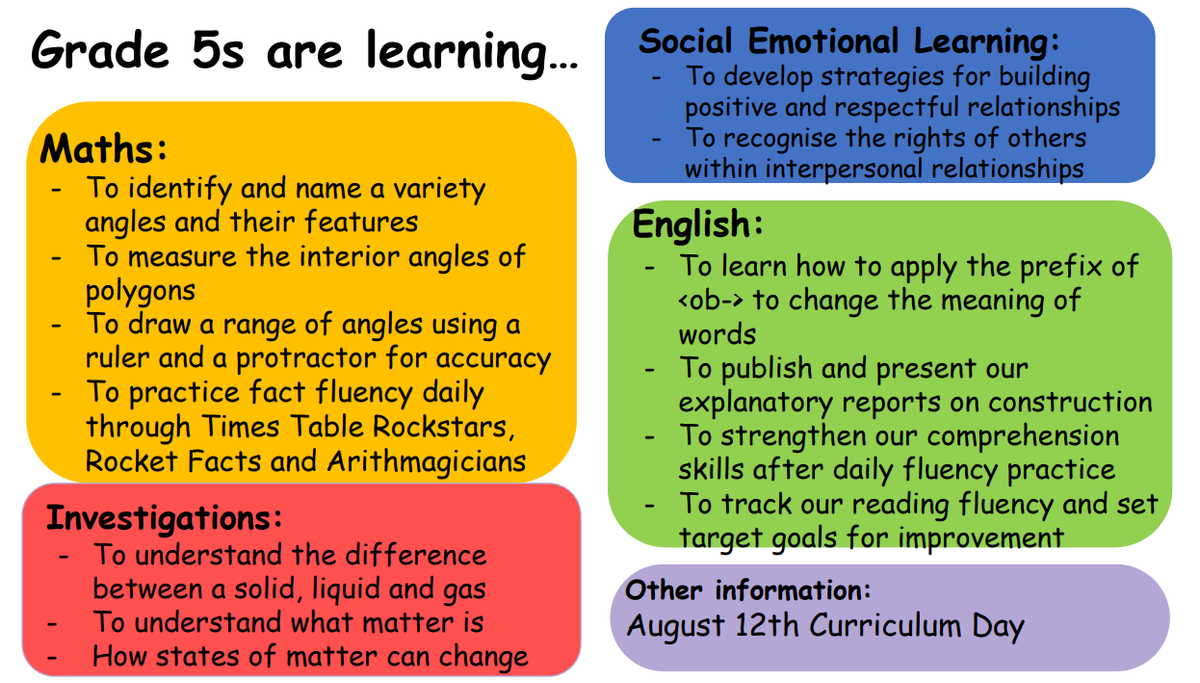 Grade 5s are learning…

Maths:
- To identify and name a variety angles and their features
- To measure the interior angles of polygons
- To draw a range of angles using a ruler and a protractor for accuracy
- To practice fact fluency daily through Times Table Rockstars, Rocket Facts and Arithmagicians

Investigations:
- To understand the difference between a solid, liquid and gas
- To understand what matter is
- How states of matter can change

Social Emotional Learning:
- To develop strategies for building positive and respectful relationships
- To recognise the rights of others within interpersonal relationships

English:
- To learn how to apply the prefix of <ob-> to change the meaning of words
- To publish and present our explanatory reports on construction
- To strengthen our comprehension skills after daily fluency practice
- To track our reading fluency and set target goals for improvement

Other information:
August 12th Curriculum Day